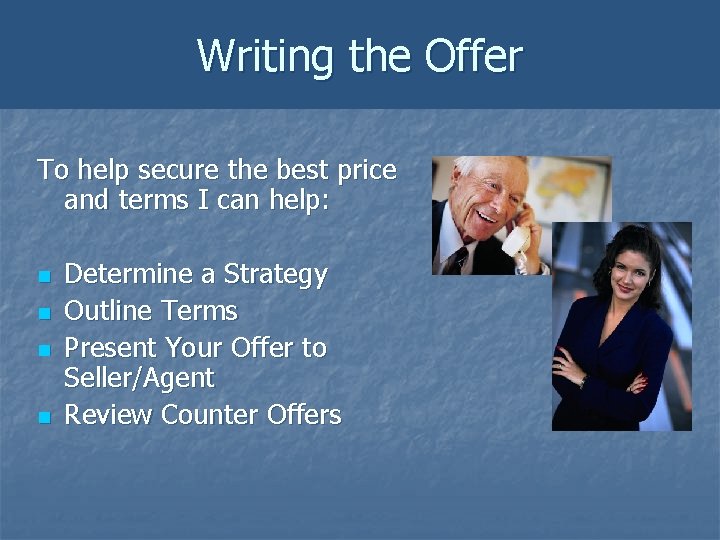 Writing the Offer

To help secure the best price and terms I can help:

- Determine a Strategy
- Outline Terms
- Present Your Offer to Seller/Agent
- Review Counter Offers